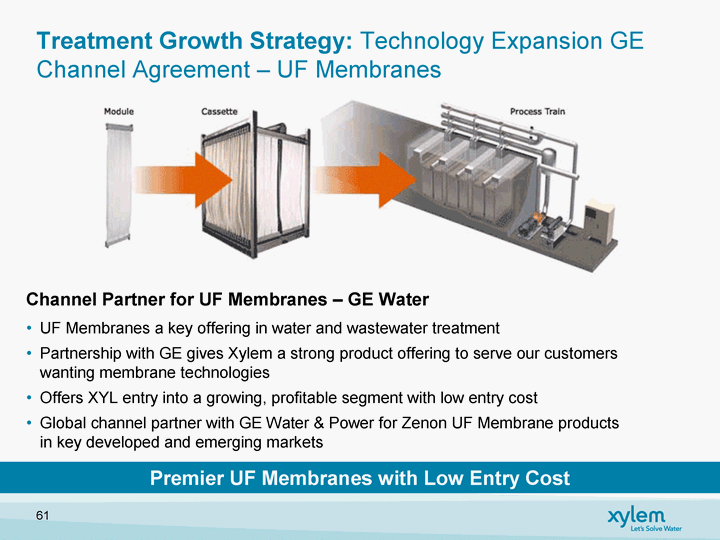 Treatment Growth Strategy: Technology Expansion GE Channel Agreement – UF Membranes

Module

Cassette

Process Train

Channel Partner for UF Membranes – GE Water

• UF Membranes a key offering in water and wastewater treatment
• Partnership with GE gives Xylem a strong product offering to serve our customers wanting membrane technologies
• Offers XYL entry into a growing, profitable segment with low entry cost
• Global channel partner with GE Water & Power for Zenon UF Membrane products in key developed and emerging markets

Premier UF Membranes with Low Entry Cost

61

xylem
Let's Solve Water